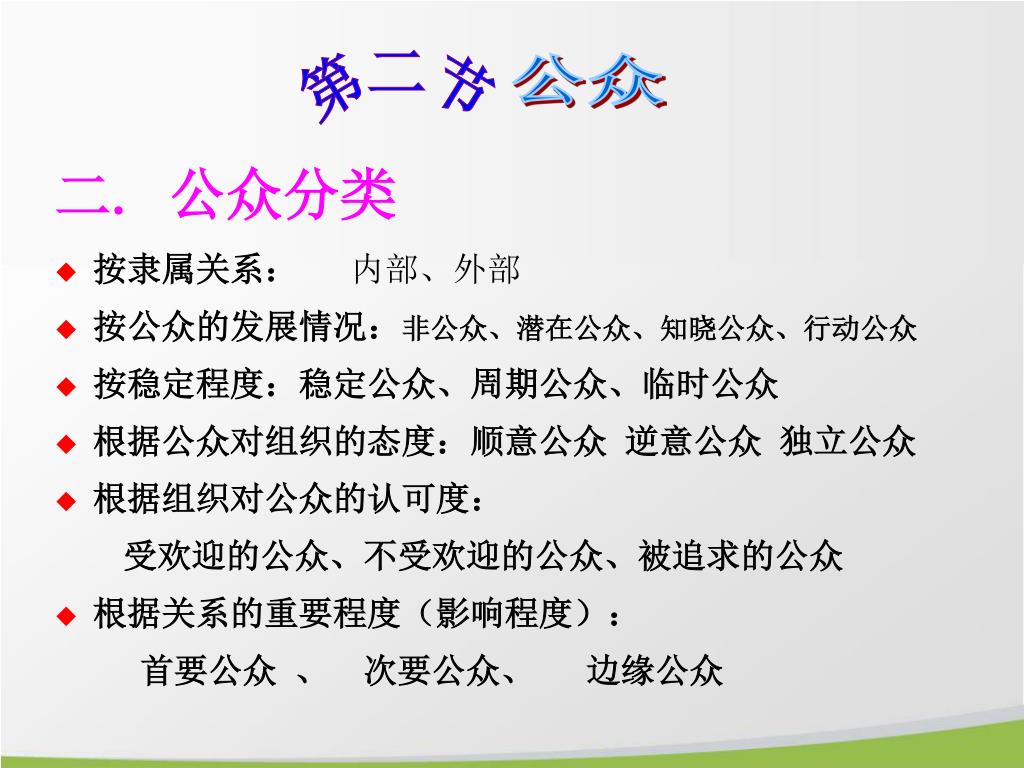 第二节 公众

二. 公众分类

◆ 按隶属关系： 内部、外部

◆ 按公众的发展情况：非公众、潜在公众、知晓公众、行动公众

◆ 按稳定程度：稳定公众、周期公众、临时公众

◆ 根据公众对组织的态度：顺意公众 逆意公众 独立公众

◆ 根据组织对公众的认可度：

受欢迎的公众、不受欢迎的公众、被追求的公众

◆ 根据关系的重要程度（影响程度）：

首要公众 、 次要公众、 边缘公众